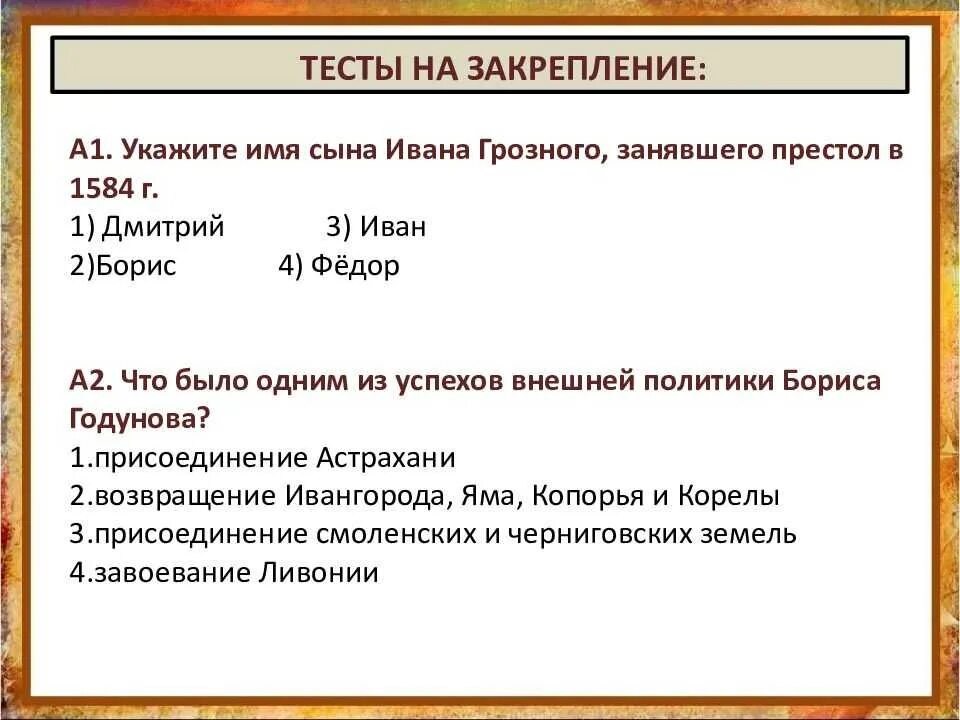 ТЕСТЫ НА ЗАКРЕПЛЕНИЕ:

А1. Укажите имя сына Ивана Грозного, занявшего престол в 1584 г.
1) Дмитрий 3) Иван
2)Борис 4) Фёдор

А2. Что было одним из успехов внешней политики Бориса Годунова?
1.присоединение Астрахани
2.возвращение Ивангорода, Яма, Копорья и Корелы
3.присоединение смоленских и черниговских земель
4.завоевание Ливонии